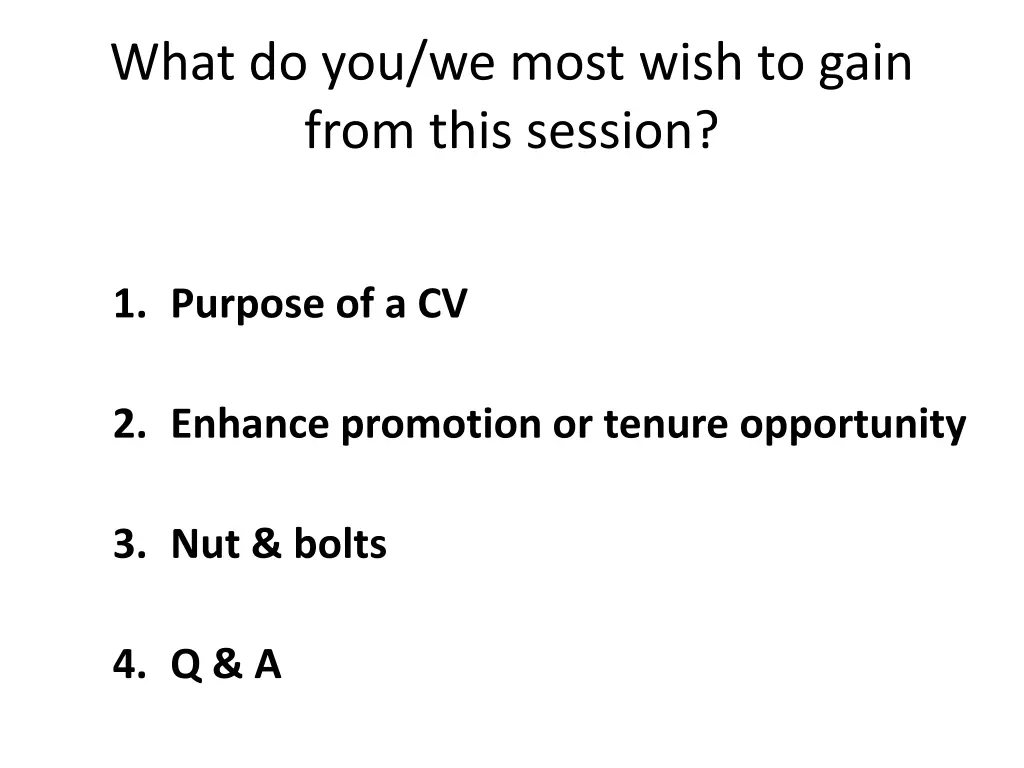 What do you/we most wish to gain from this session?

1. Purpose of a CV

2. Enhance promotion or tenure opportunity

3. Nut & bolts

4. Q & A